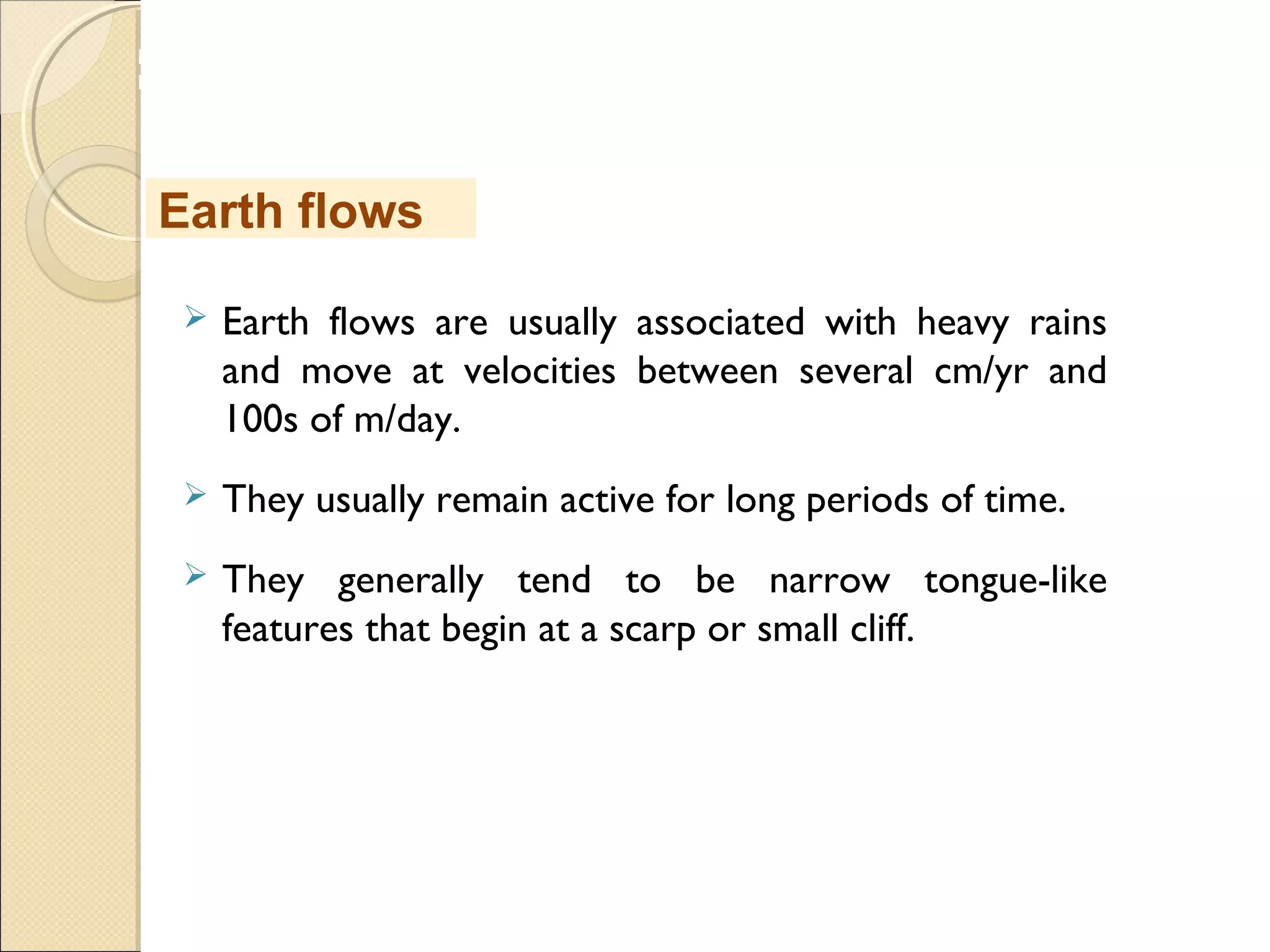 Earth flows

➢ Earth flows are usually associated with heavy rains and move at velocities between several cm/yr and 100s of m/day.

➢ They usually remain active for long periods of time.

➢ They generally tend to be narrow tongue-like features that begin at a scarp or small cliff.